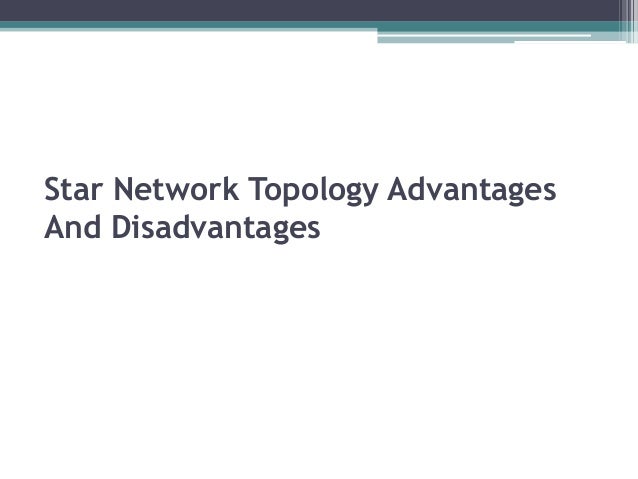 Star Network Topology Advantages And Disadvantages